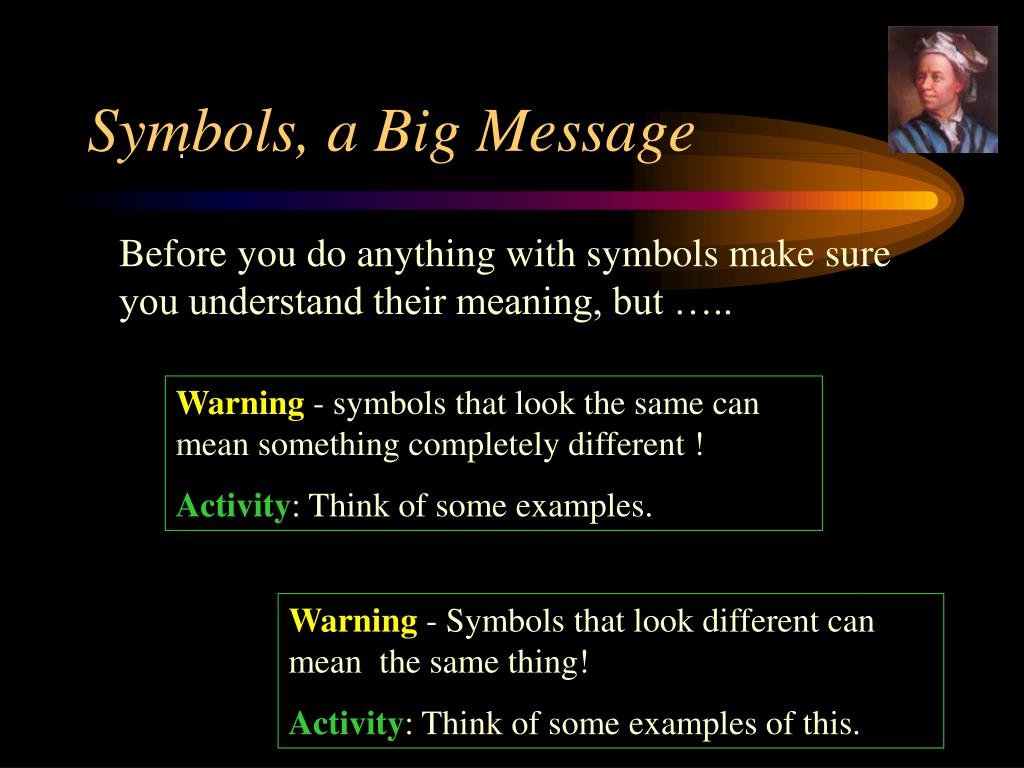 Symbols, a Big Message

Before you do anything with symbols make sure you understand their meaning, but …..

Warning - symbols that look the same can mean something completely different !

Activity: Think of some examples.

Warning - Symbols that look different can mean the same thing!

Activity: Think of some examples of this.